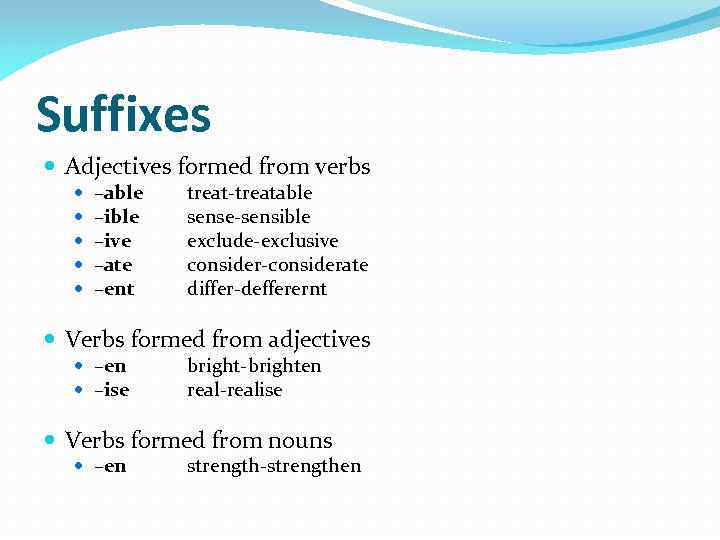 Suffixes

- Adjectives formed from verbs
  - –able treat-treatable
  - –ible sense-sensible
  - –ive exclude-exclusive
  - –ate consider-considerate
  - –ent differ-defferernt

- Verbs formed from adjectives
  - –en bright-brighten
  - –ise real-realise

- Verbs formed from nouns
  - –en strength-strengthen